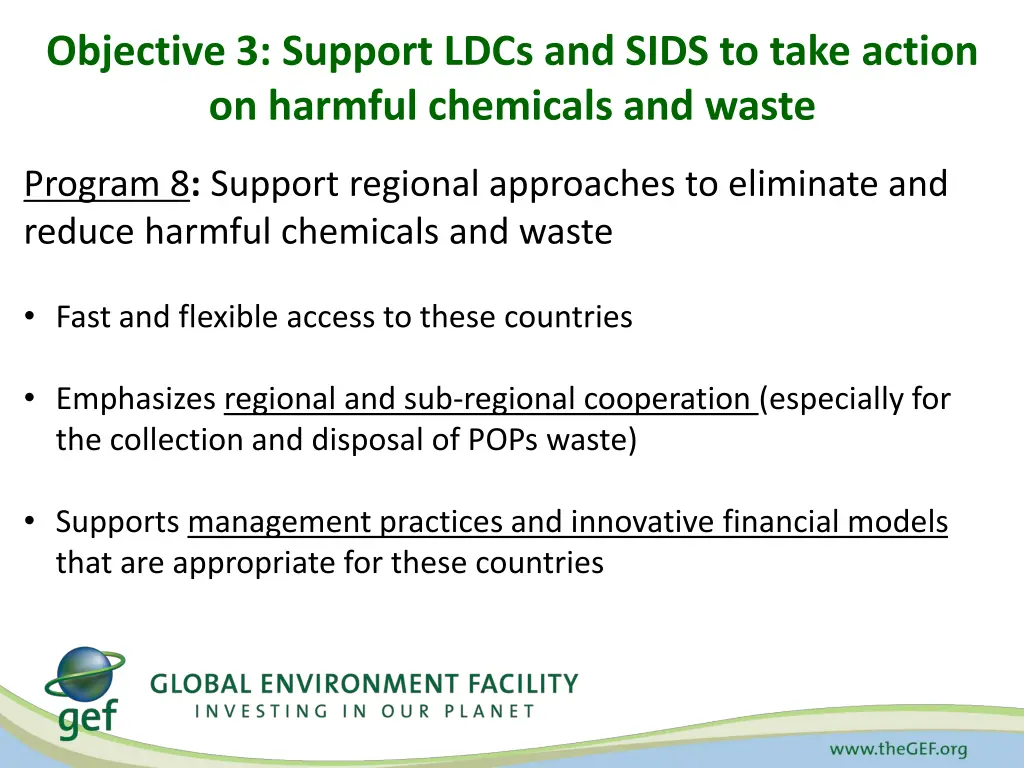 Objective 3: Support LDCs and SIDS to take action on harmful chemicals and waste

Program 8: Support regional approaches to eliminate and reduce harmful chemicals and waste

• Fast and flexible access to these countries

• Emphasizes regional and sub-regional cooperation (especially for the collection and disposal of POPs waste)

• Supports management practices and innovative financial models that are appropriate for these countries

gef

GLOBAL ENVIRONMENT FACILITY
INVESTING IN OUR PLANET

www.theGEF.org